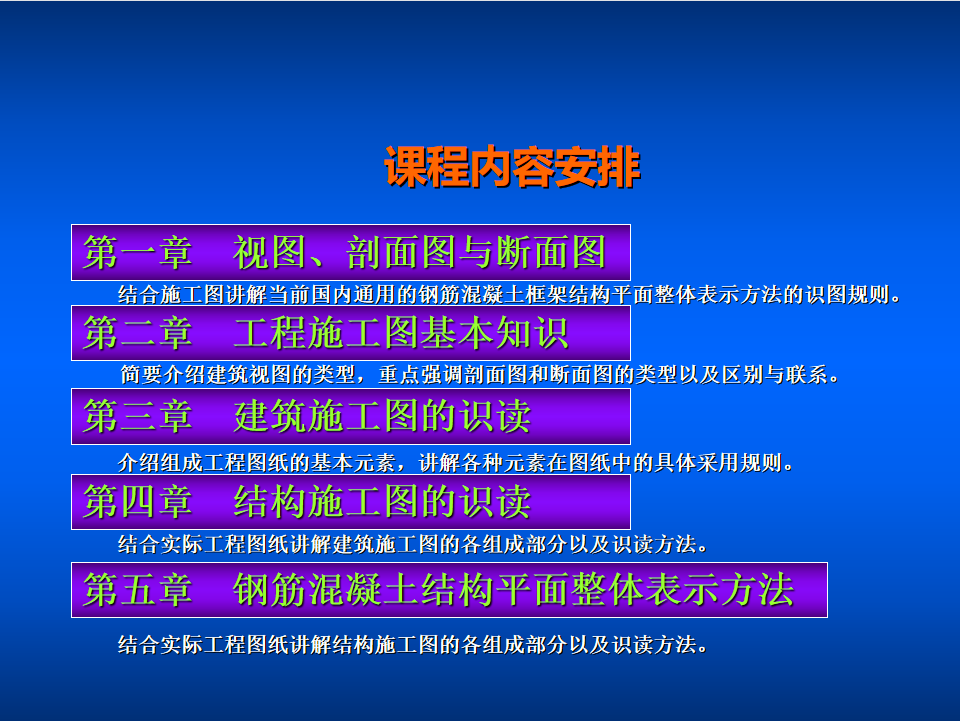 课程内容安排

第一章　视图、剖面图与断面图

结合施工图讲解当前国内通用的钢筋混凝土框架结构平面整体表示方法的识图规则。

第二章　工程施工图基本知识

简要介绍建筑视图的类型，重点强调剖面图和断面图的类型以及区别与联系。

第三章　建筑施工图的识读

介绍组成工程图纸的基本元素，讲解各种元素在图纸中的具体采用规则。

第四章　结构施工图的识读

结合实际工程图纸讲解建筑施工图的各组成部分以及识读方法。

第五章　钢筋混凝土结构平面整体表示方法

结合实际工程图纸讲解结构施工图的各组成部分以及识读方法。